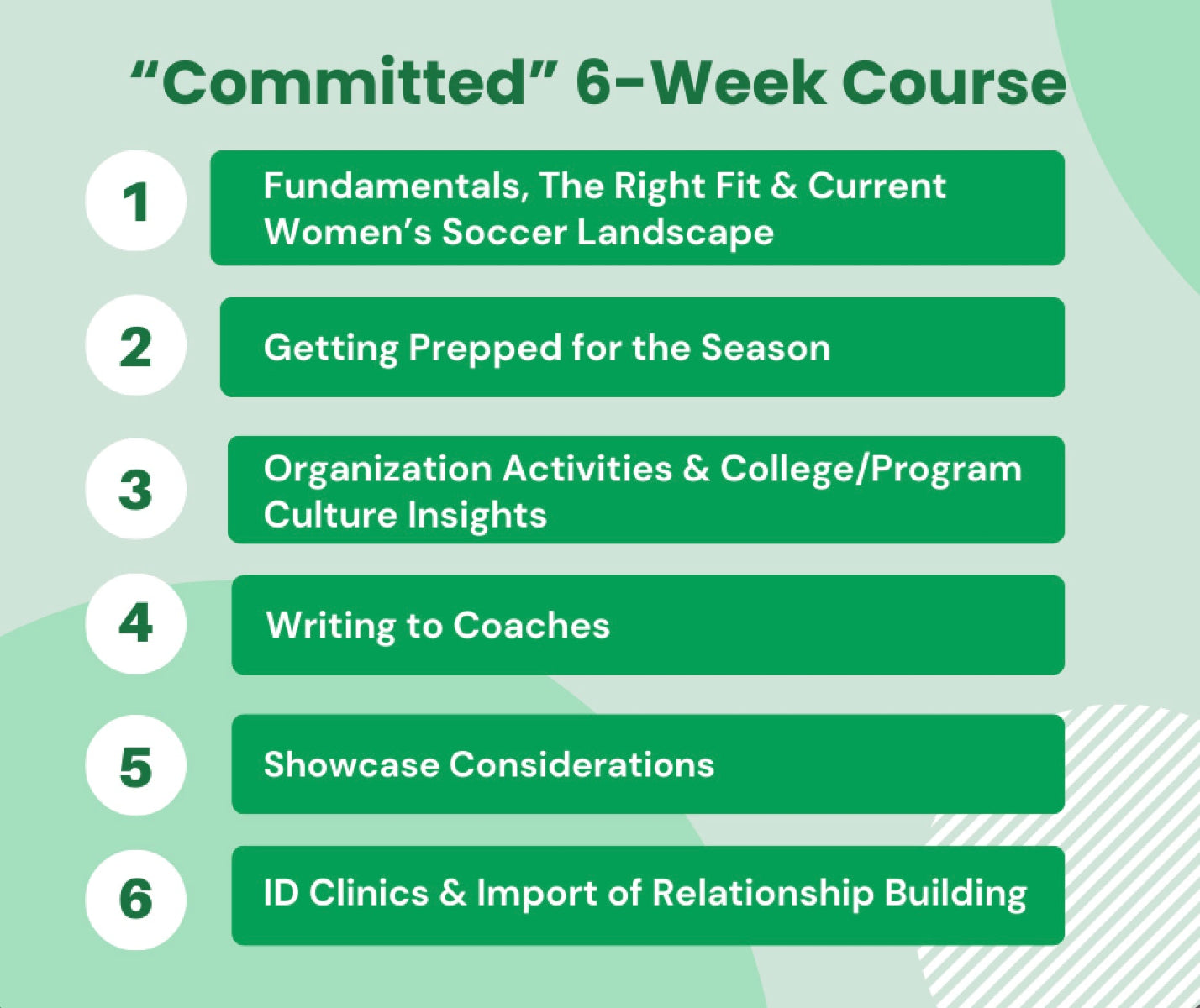 “Committed” 6-Week Course

1 Fundamentals, The Right Fit & Current Women’s Soccer Landscape

2 Getting Prepped for the Season

3 Organization Activities & College/Program Culture Insights

4 Writing to Coaches

5 Showcase Considerations

6 ID Clinics & Import of Relationship Building